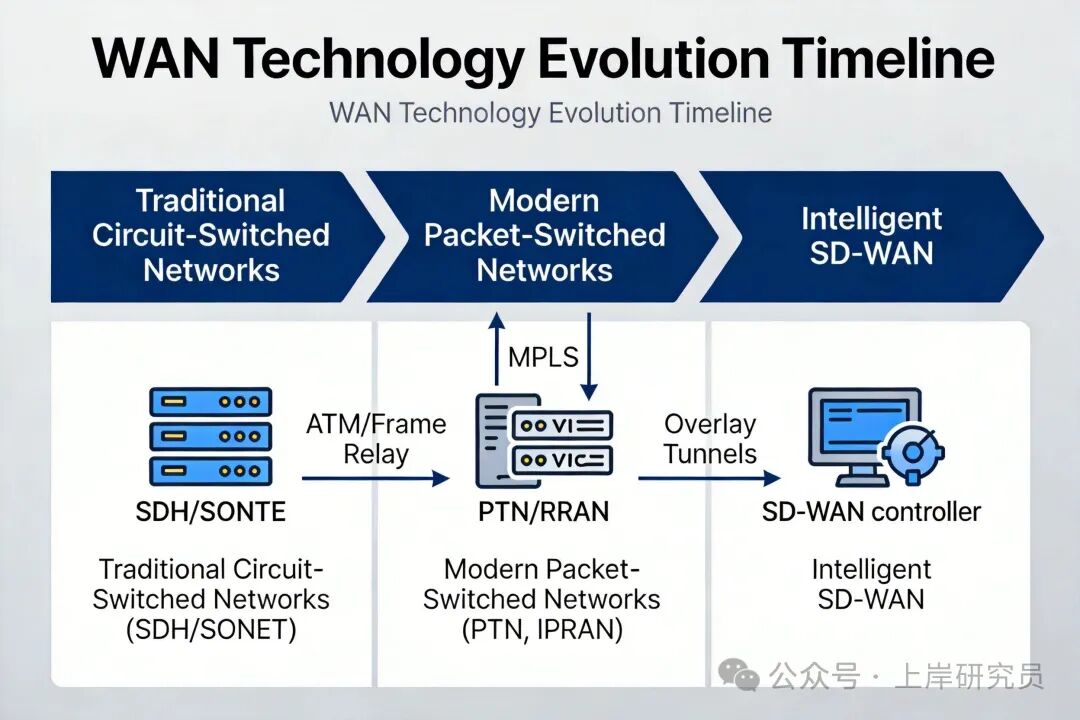 WAN Technology Evolution Timeline

WAN Technology Evolution Timeline

Traditional Circuit-Switched Networks

Modern Packet-Switched Networks

Intelligent SD-WAN

MPLS

ATM/Frame Relay

VI

VIC

Overlay Tunnels

SDH/SONTE

PTN/RRAN

SD-WAN controller

Traditional Circuit-Switched Networks (SDH/SONET)

Modern Packet-Switched Networks (PTN, IPRAN)

Intelligent SD-WAN

公众号 · 上岸研究员